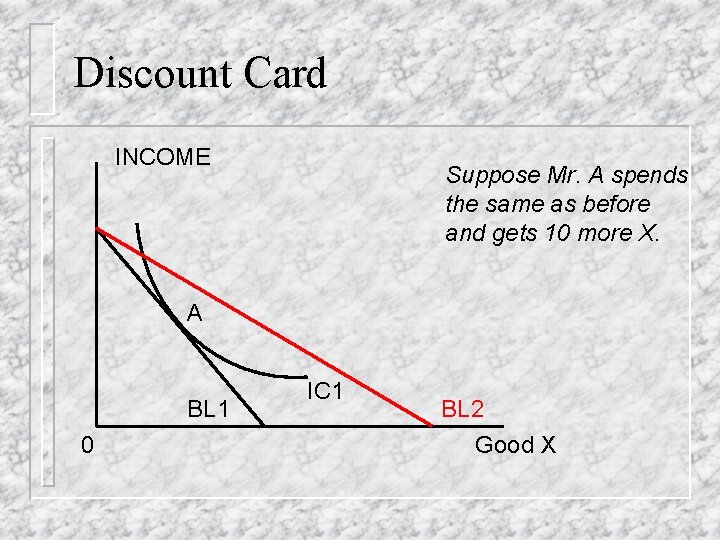 Discount Card

INCOME

Suppose Mr. A spends the same as before and gets 10 more X.

A

IC1

BL1

BL2

0

Good X